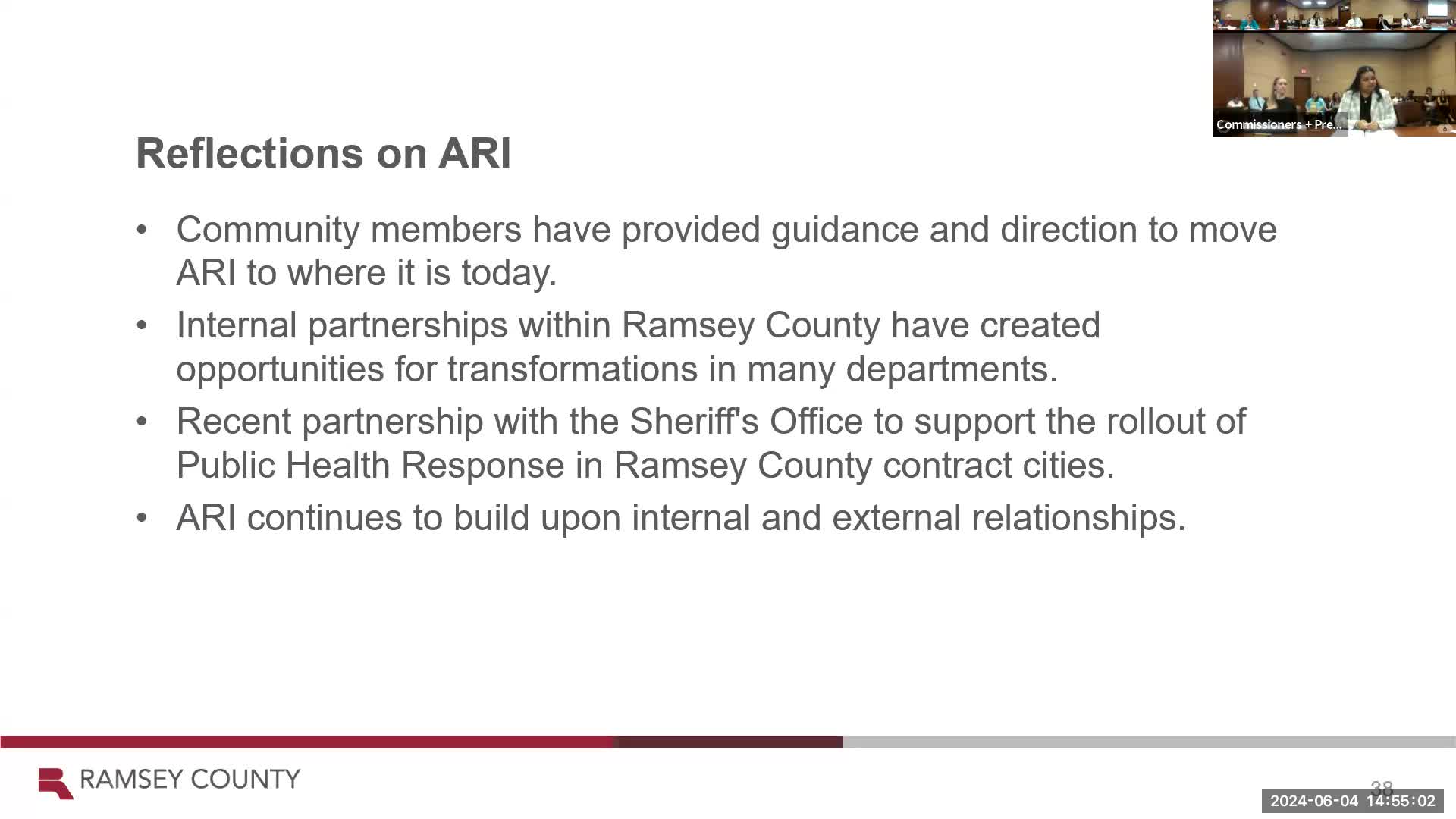 Commissioners + Pre...

Reflections on ARI

• Community members have provided guidance and direction to move ARI to where it is today.
• Internal partnerships within Ramsey County have created opportunities for transformations in many departments.
• Recent partnership with the Sheriff's Office to support the rollout of Public Health Response in Ramsey County contract cities.
• ARI continues to build upon internal and external relationships.

RAMSEY COUNTY

38

2024-06-04 14:55:02